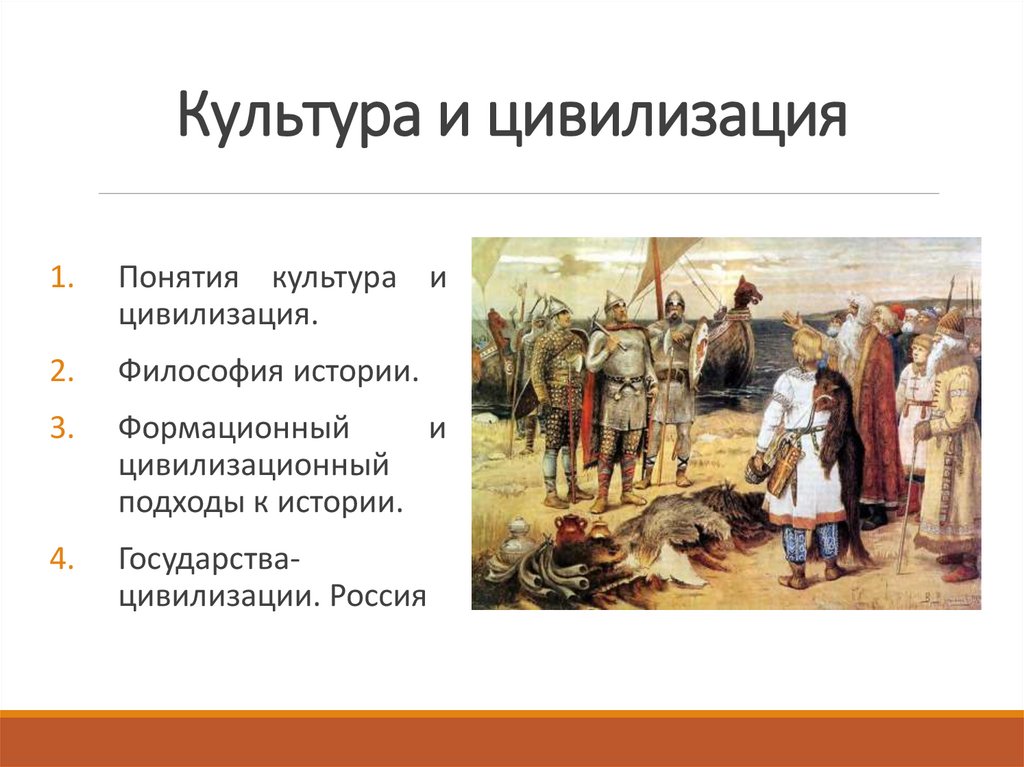 Культура и цивилизация

1. Понятия культура и цивилизация.
2. Философия истории.
3. Формационный и цивилизационный подходы к истории.
4. Государства-цивилизации. Россия